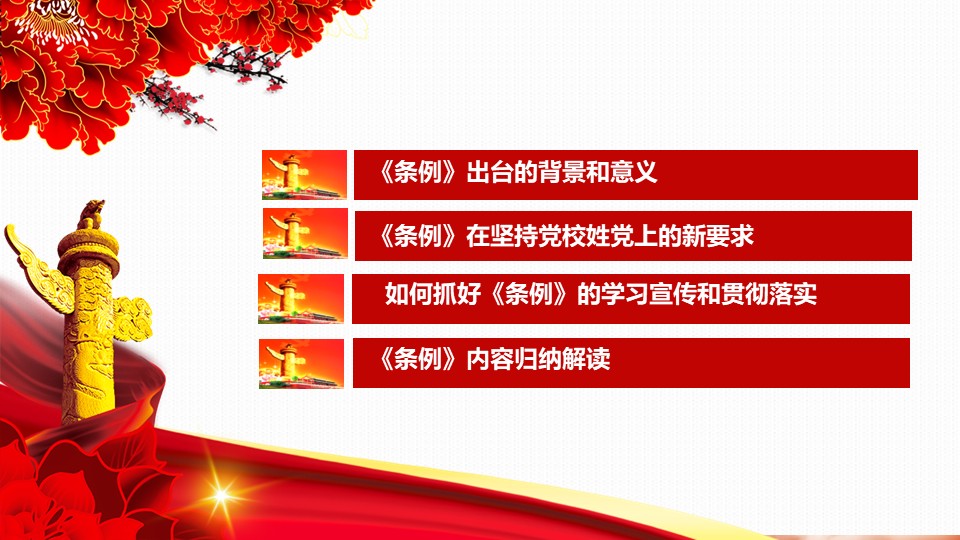 《条例》出台的背景和意义

《条例》在坚持党校姓党上的新要求

如何抓好《条例》的学习宣传和贯彻落实

《条例》内容归纳解读